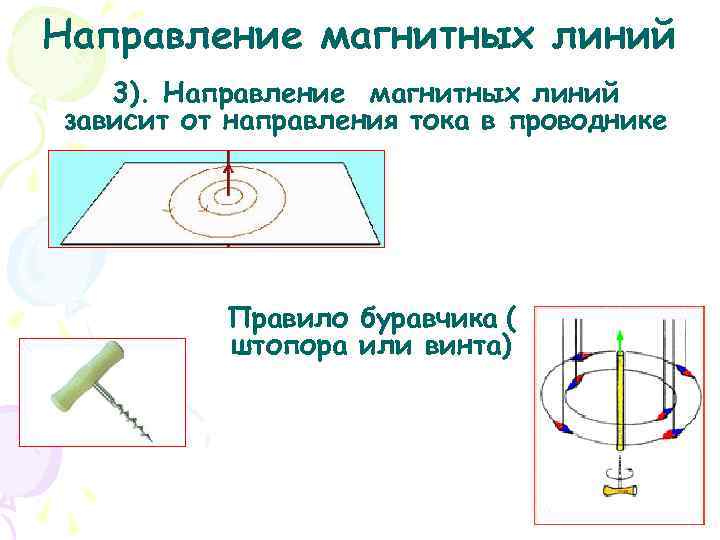 Направление магнитных линий

3). Направление магнитных линий зависит от направления тока в проводнике

Правило буравчика ( штопора или винта)